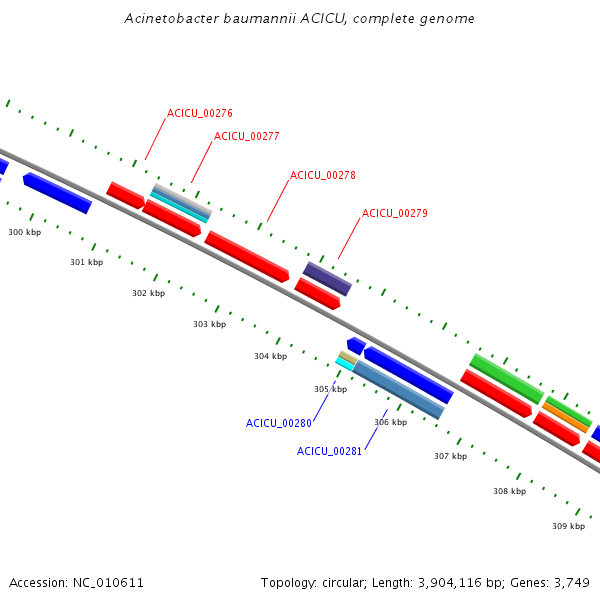 Acinetobacter baumannii ACICU, complete genome

ACICU_00276

ACICU_00277

ACICU_00278

ACICU_00279

300 kbp

301 kbp

302 kbp

303 kbp

304 kbp

305 kbp

306 kbp

307 kbp

308 kbp

309 kbp

ACICU_00280

ACICU_00281

Accession: NC_010611

Topology: circular; Length: 3,904,116 bp; Genes: 3,749